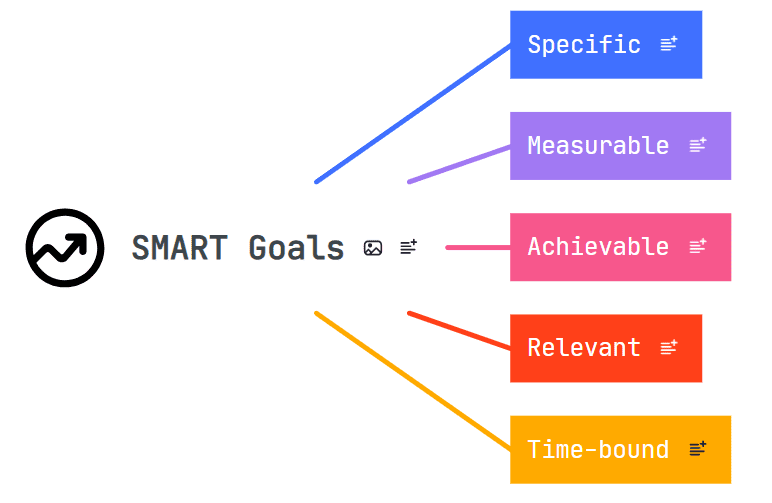 SMART Goals

Specific

Measurable

Achievable

Relevant

Time-bound